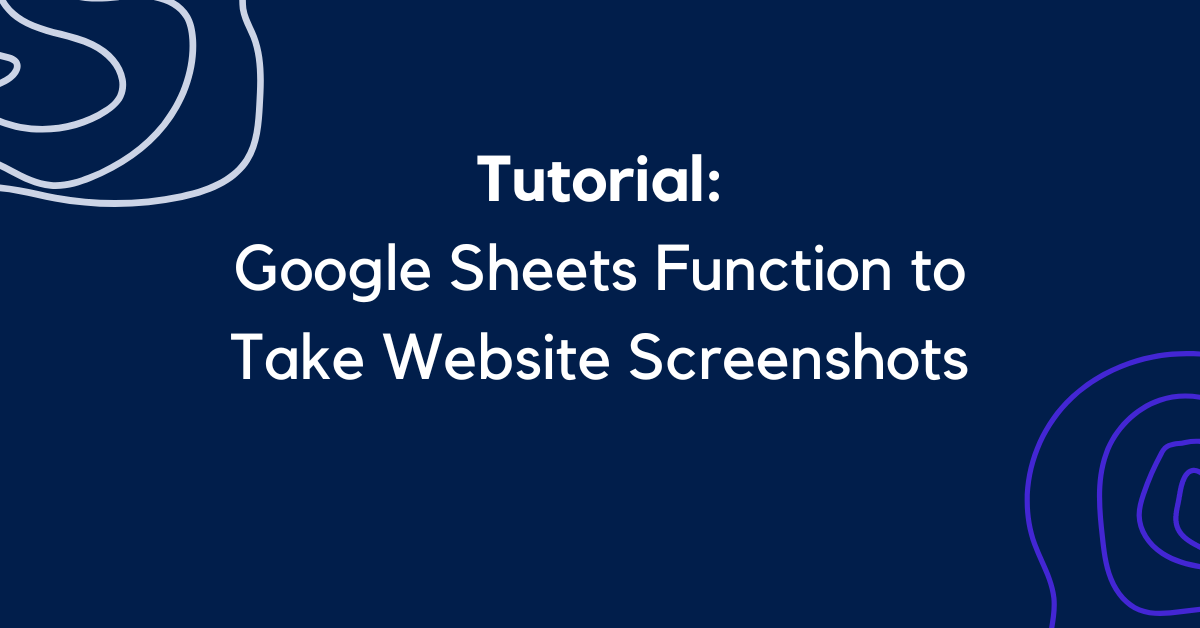 Tutorial:
Google Sheets Function to Take Website Screenshots